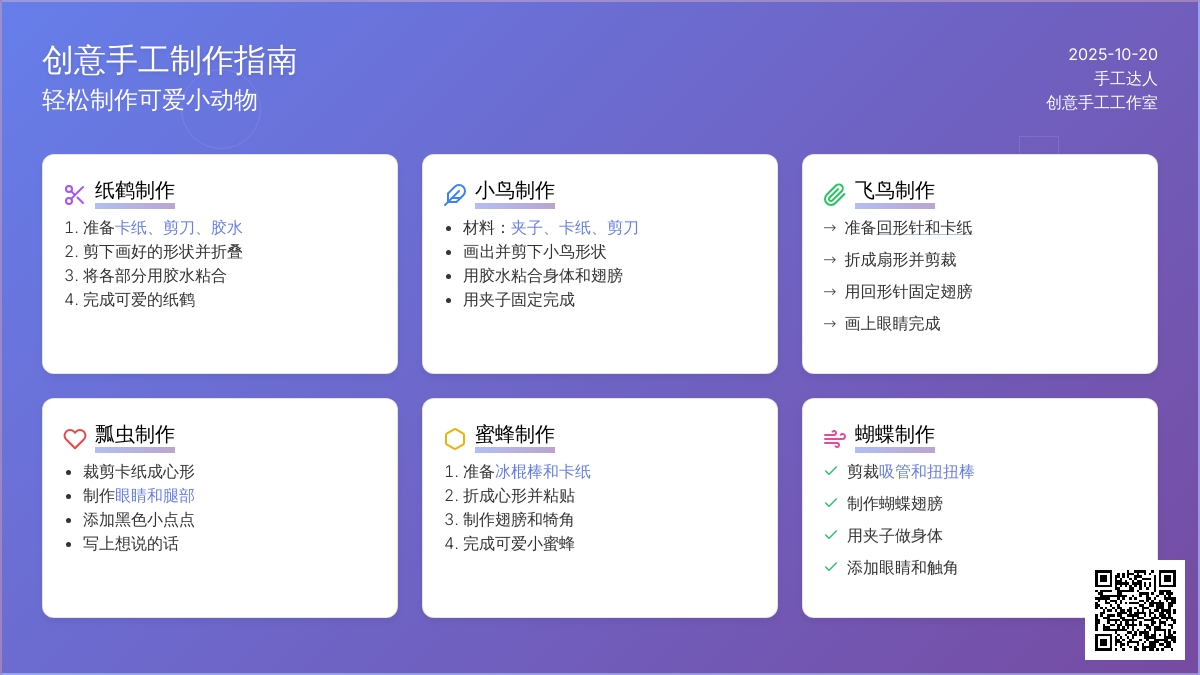 创意手工制作指南
轻松制作可爱小动物

2025-10-20
手工达人
创意手工工作室

纸鹤制作
1. 准备卡纸、剪刀、胶水
2. 剪下画好的形状并折叠
3. 将各部分用胶水粘合
4. 完成可爱的纸鹤

小鸟制作
• 材料：夹子、卡纸、剪刀
• 画出并剪下小鸟形状
• 用胶水粘合身体和翅膀
• 用夹子固定完成

飞鸟制作
→ 准备回形针和卡纸
→ 折成扇形并剪裁
→ 用回形针固定翅膀
→ 画上眼睛完成

瓢虫制作
• 裁剪卡纸成心形
• 制作眼睛和腿部
• 添加黑色小点点
• 写上想说的话

蜜蜂制作
1. 准备冰棍棒和卡纸
2. 折成心形并粘贴
3. 制作翅膀和犄角
4. 完成可爱小蜜蜂

蝴蝶制作
✓ 剪裁吸管和扭扭棒
✓ 制作蝴蝶翅膀
✓ 用夹子做身体
✓ 添加眼睛和触角